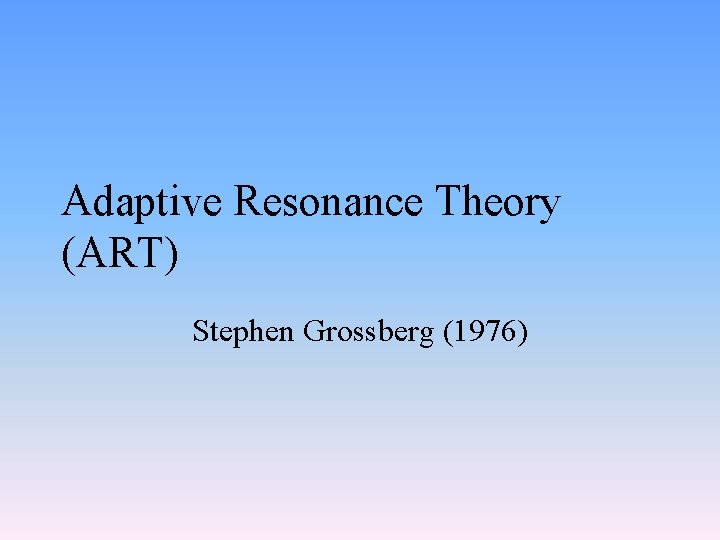 Adaptive Resonance Theory (ART)

Stephen Grossberg (1976)